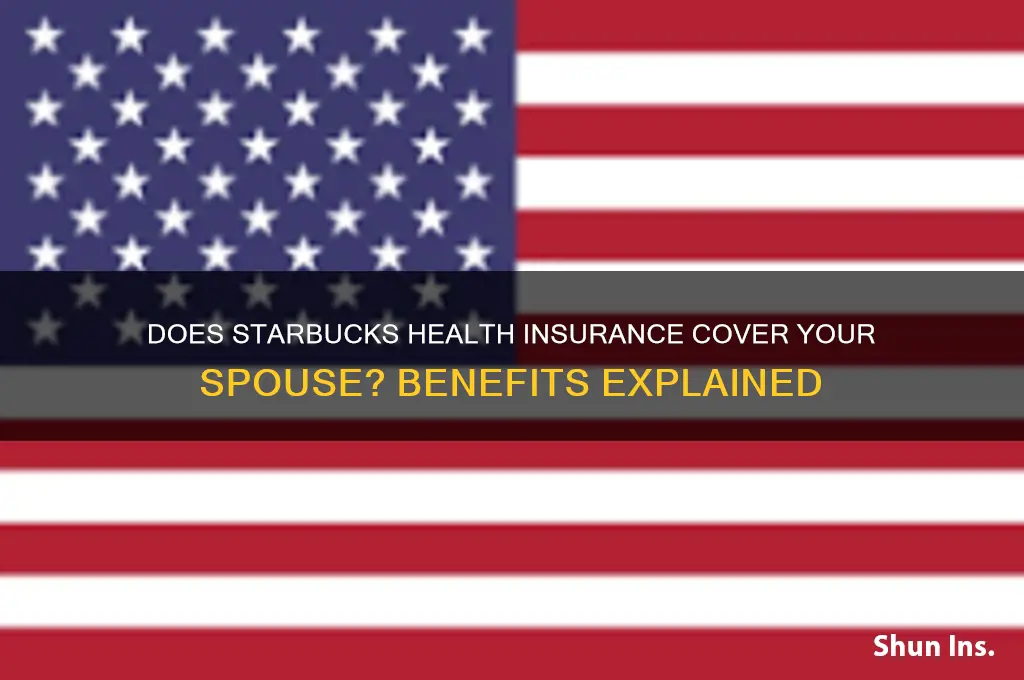 DOES STARBUCKS HEALTH INSURANCE COVER YOUR SPOUSE? BENEFITS EXPLAINED

Shun Ins.